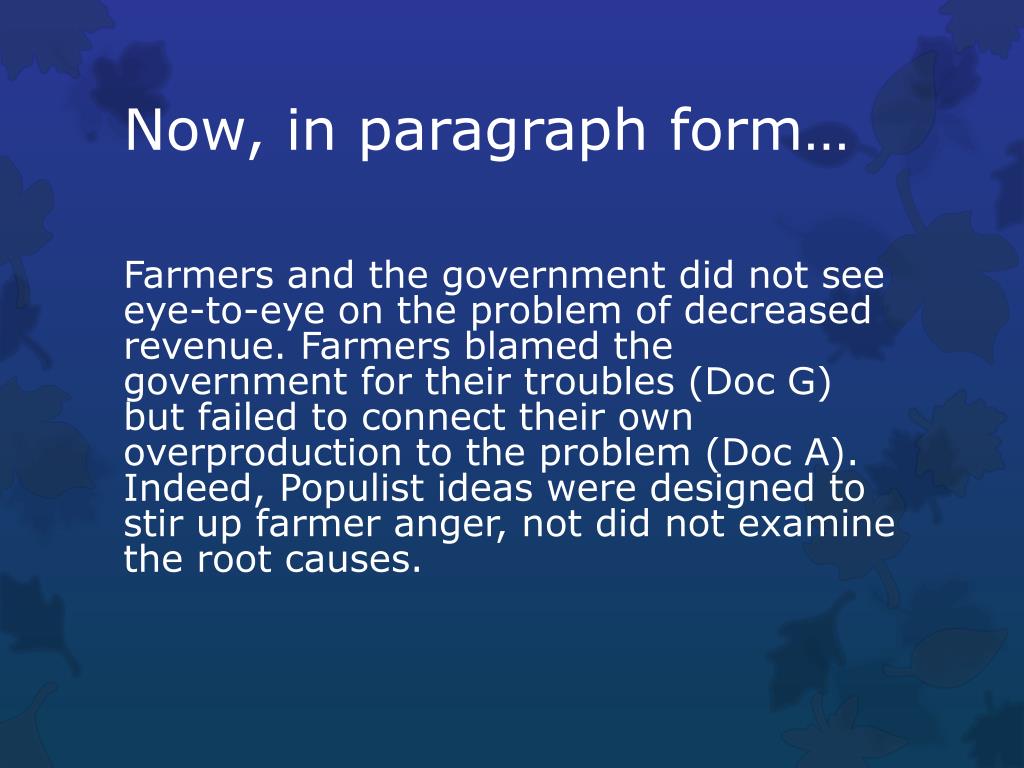 Now, in paragraph form…

Farmers and the government did not see eye-to-eye on the problem of decreased revenue. Farmers blamed the government for their troubles (Doc G) but failed to connect their own overproduction to the problem (Doc A). Indeed, Populist ideas were designed to stir up farmer anger, not did not examine the root causes.